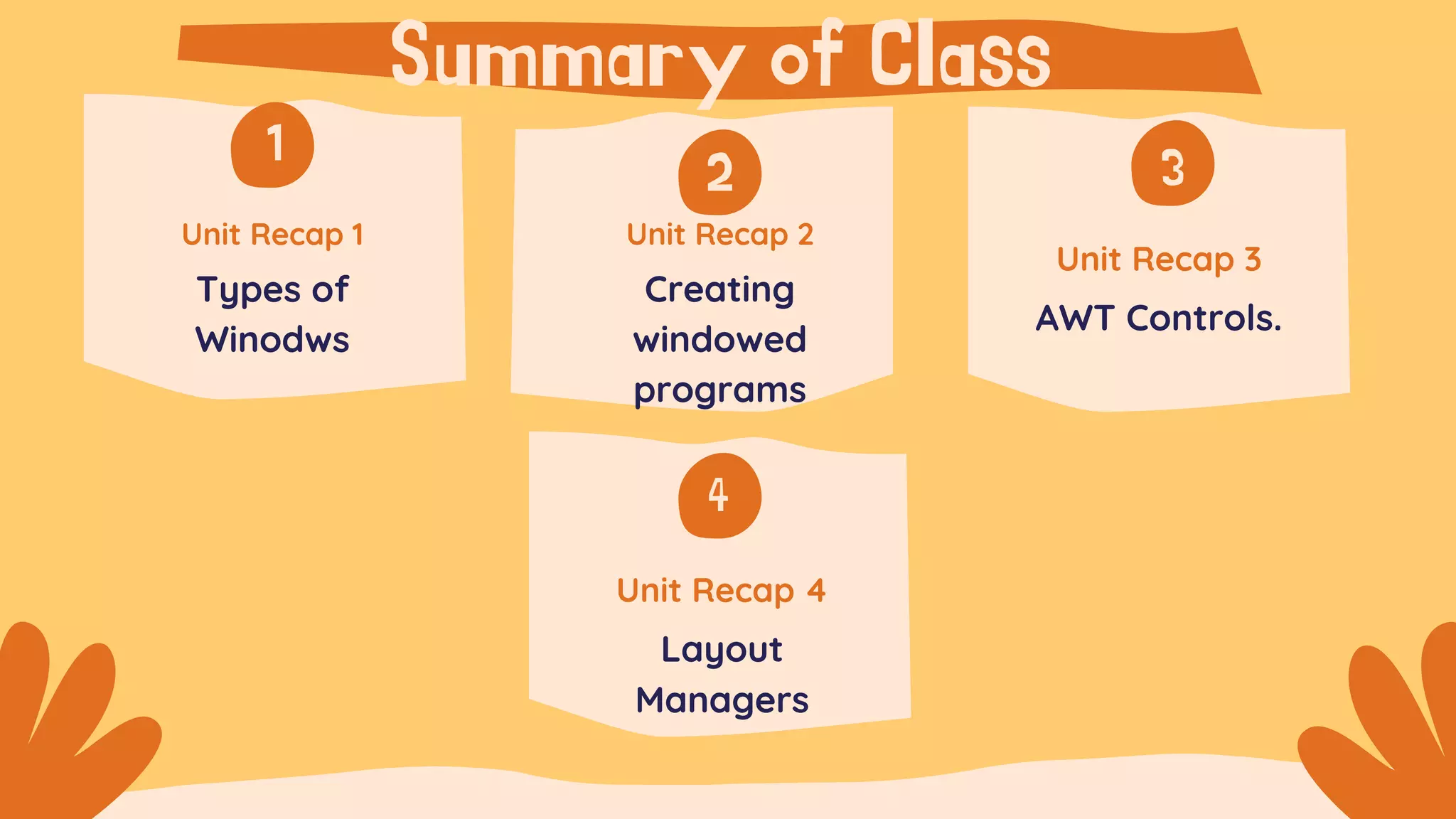 Summary of Class

1

Unit Recap 1

Types of Winodws

2

Unit Recap 2

Creating windowed programs

3

Unit Recap 3

AWT Controls.

4

Unit Recap 4

Layout Managers